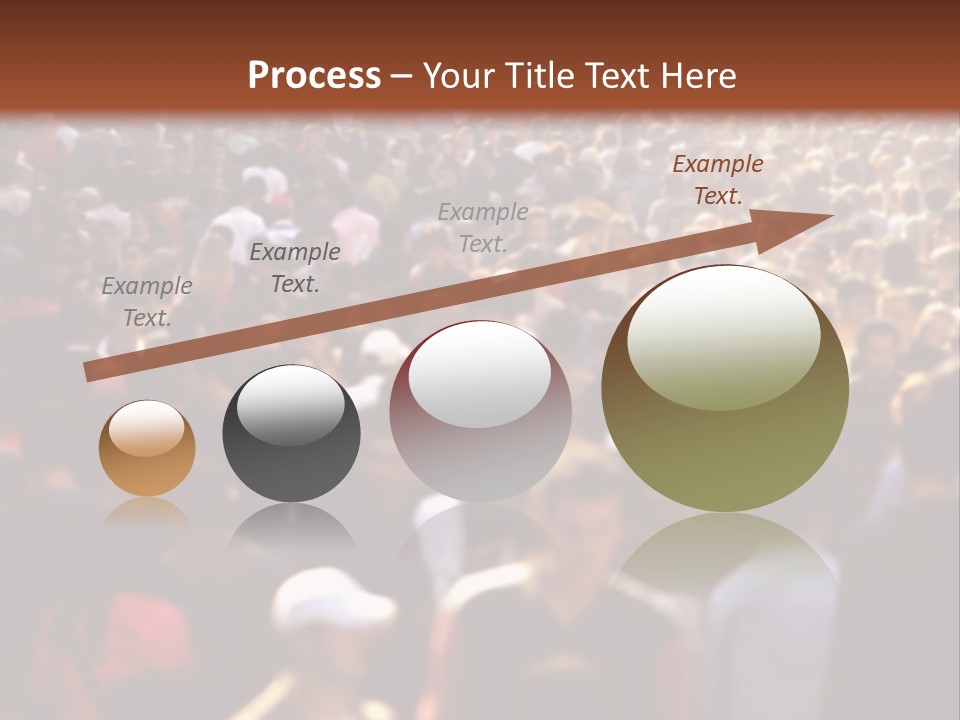 Process – Your Title Text Here

Example Text.

Example Text.

Example Text.

Example Text.